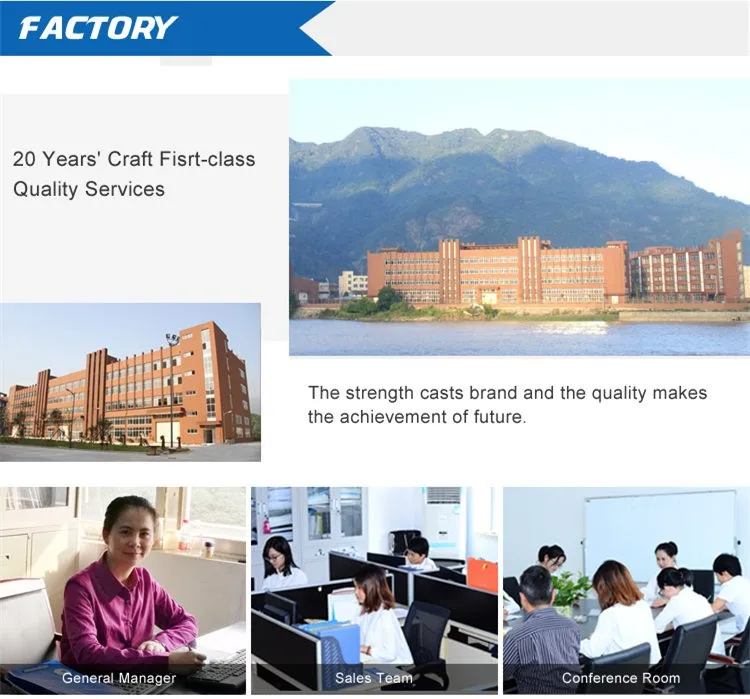 FACTORY

20 Years' Craft Fisrt-class Quality Services

The strength casts brand and the quality makes the achievement of future.

General Manager

Sales Team

Conference Room